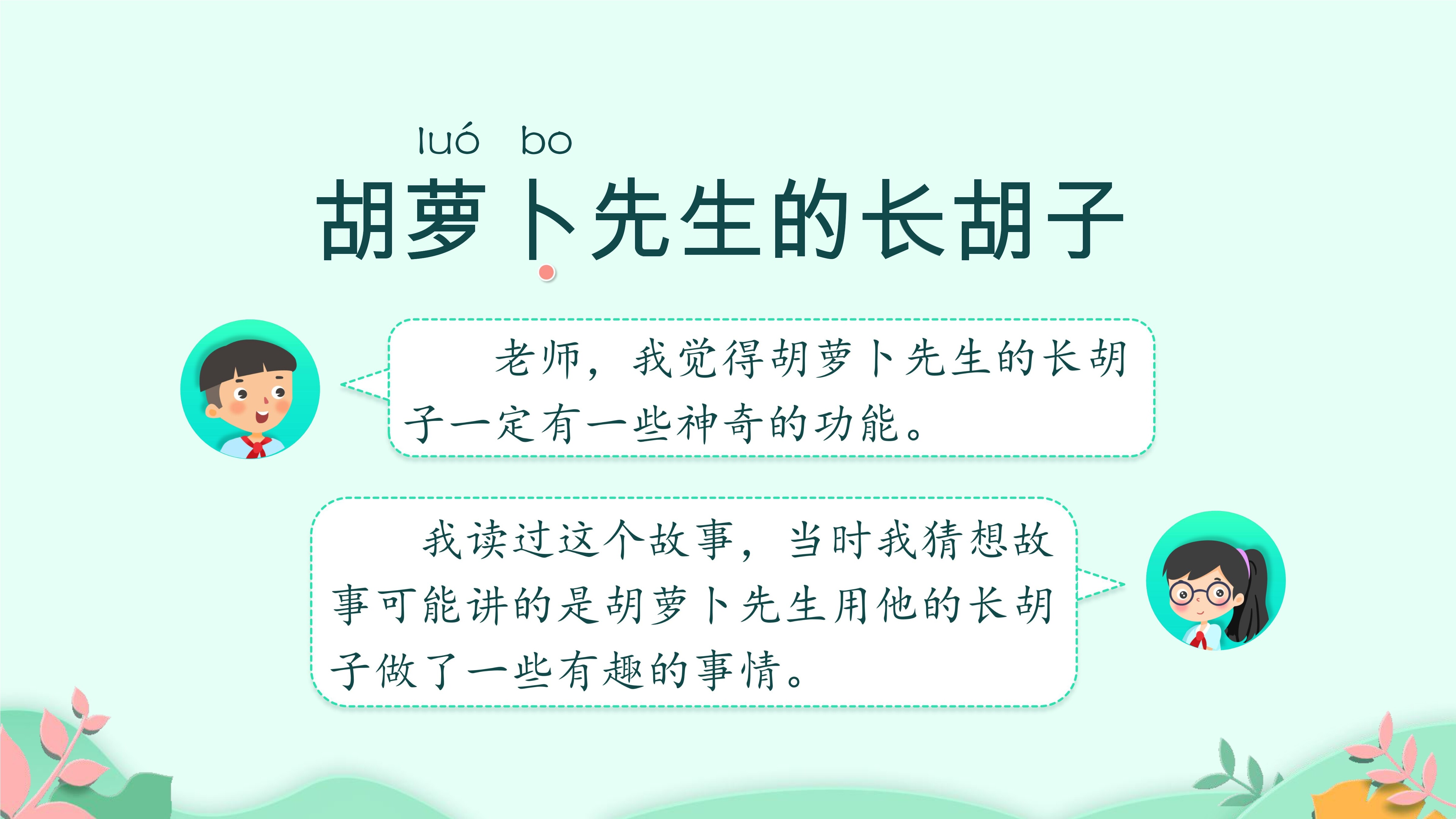 luó bo
胡萝卜先生的长胡子

老师，我觉得胡萝卜先生的长胡子一定有一些神奇的功能。

我读过这个故事，当时我猜想故事可能讲的是胡萝卜先生用他的长胡子做了一些有趣的事情。